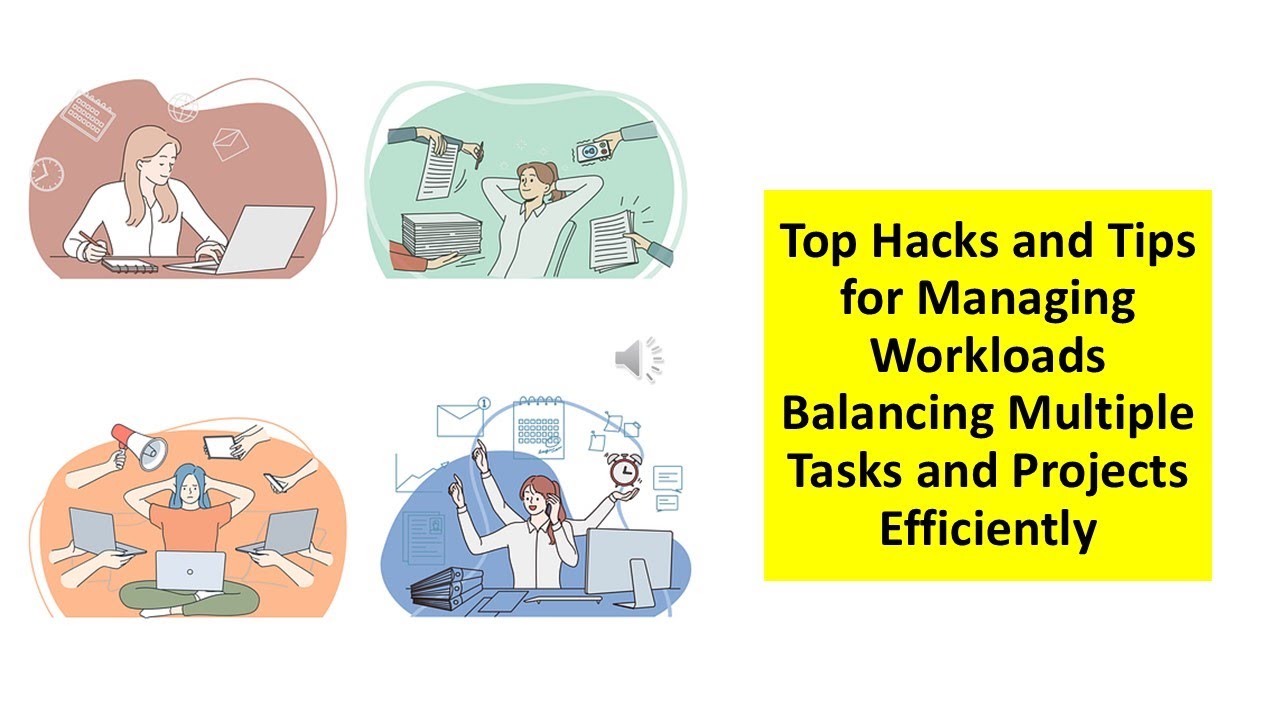 Top Hacks and Tips for Managing Workloads Balancing Multiple Tasks and Projects Efficiently